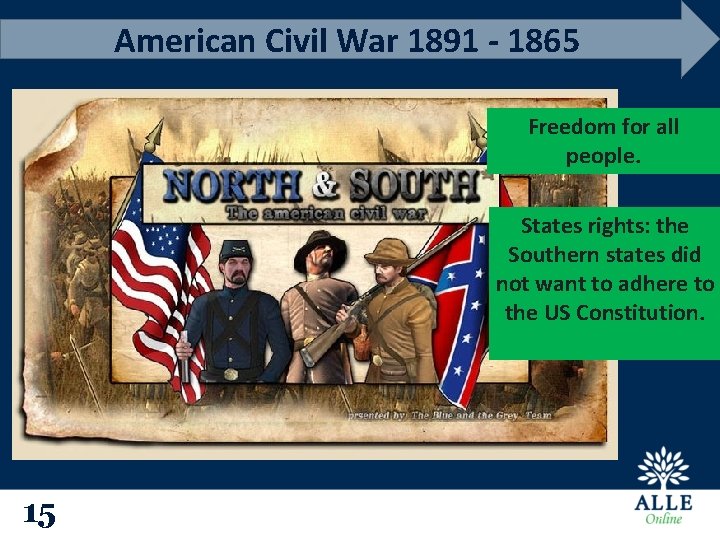 American Civil War 1891 - 1865

NORTH & SOUTH
The american civil war

prsented by The Blue and the Grey Team

Freedom for all people.

States rights: the Southern states did not want to adhere to the US Constitution.

15

ALLE
Online